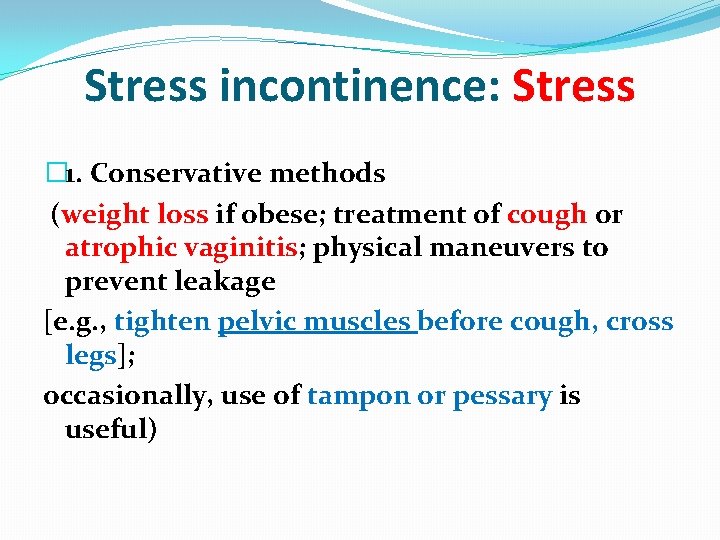 Stress incontinence: Stress

1. Conservative methods

(weight loss if obese; treatment of cough or atrophic vaginitis; physical maneuvers to prevent leakage

[e.g., tighten pelvic muscles before cough, cross legs];

occasionally, use of tampon or pessary is useful)